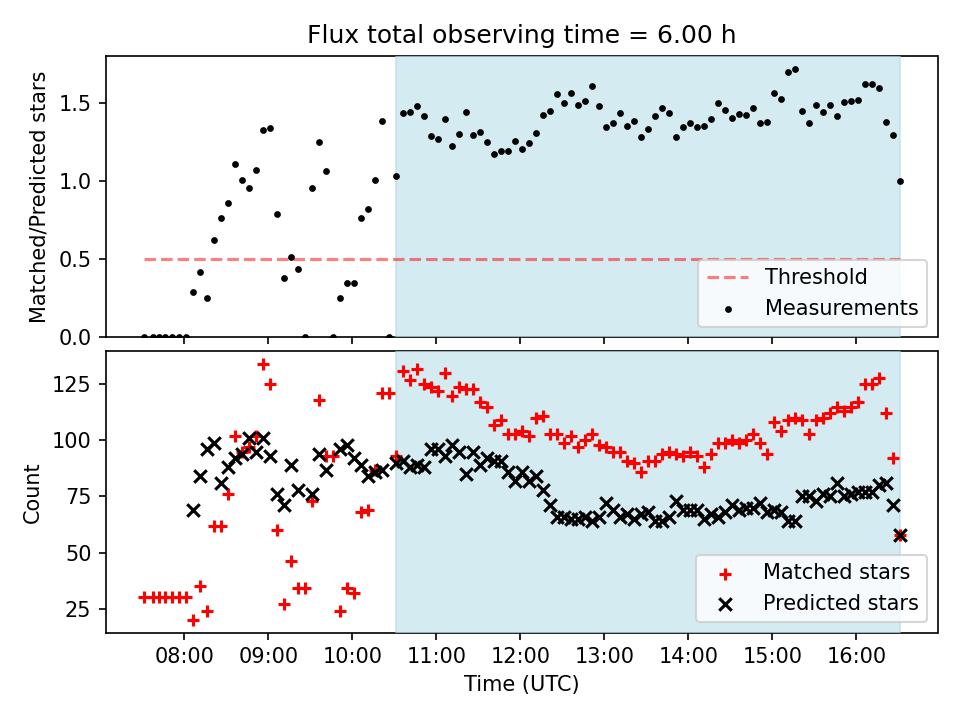 Flux total observing time = 6.00 h

Matched/Predicted stars

1.5
1.0
0.5
0.0

Threshold
Measurements

Count

125
100
75
50
25

Matched stars
Predicted stars

08:00
09:00
10:00
11:00
12:00
13:00
14:00
15:00
16:00

Time (UTC)